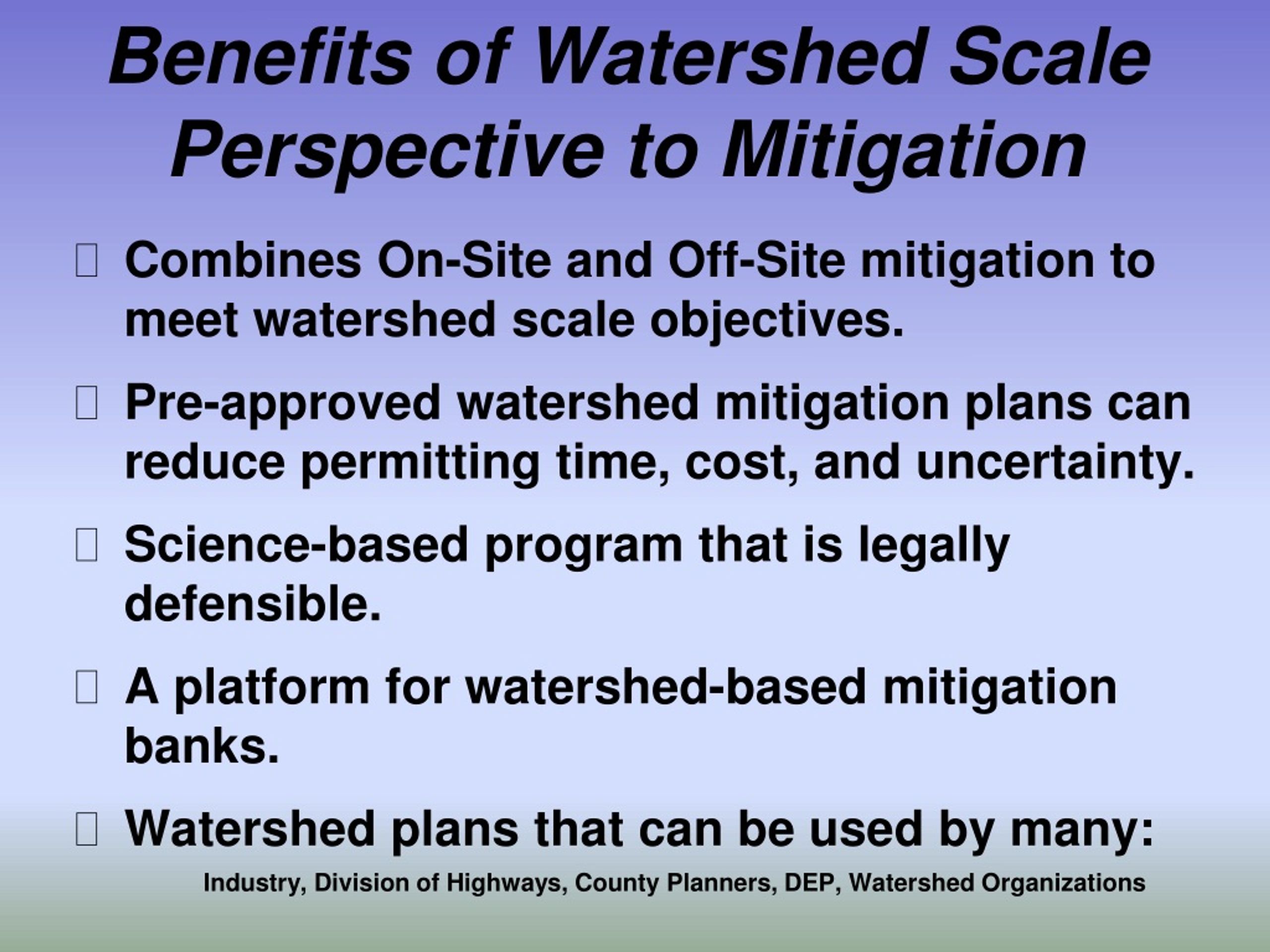 Benefits of Watershed Scale Perspective to Mitigation

Combines On-Site and Off-Site mitigation to meet watershed scale objectives.

Pre-approved watershed mitigation plans can reduce permitting time, cost, and uncertainty.

Science-based program that is legally defensible.

A platform for watershed-based mitigation banks.

Watershed plans that can be used by many:

Industry, Division of Highways, County Planners, DEP, Watershed Organizations